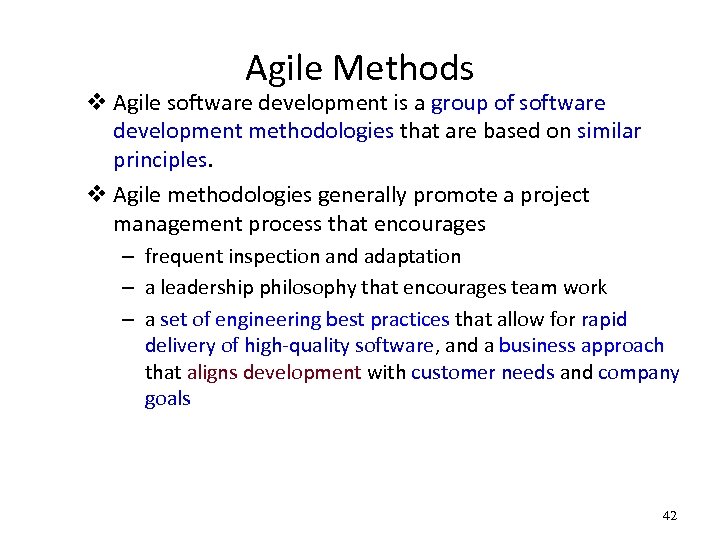 Agile Methods

❖ Agile software development is a group of software development methodologies that are based on similar principles.

❖ Agile methodologies generally promote a project management process that encourages

– frequent inspection and adaptation
– a leadership philosophy that encourages team work
– a set of engineering best practices that allow for rapid delivery of high-quality software, and a business approach that aligns development with customer needs and company goals

42